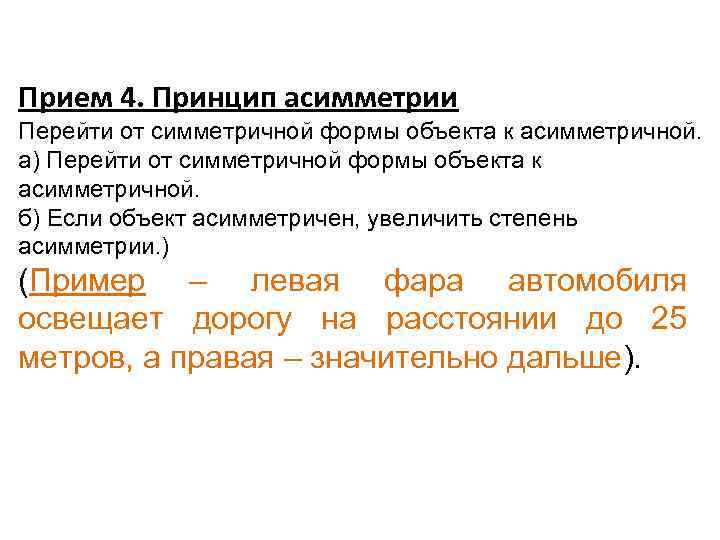 Прием 4. Принцип асимметрии

Перейти от симметричной формы объекта к асимметричной.
а) Перейти от симметричной формы объекта к асимметричной.
б) Если объект асимметричен, увеличить степень асимметрии.)

(Пример – левая фара автомобиля освещает дорогу на расстоянии до 25 метров, а правая – значительно дальше).